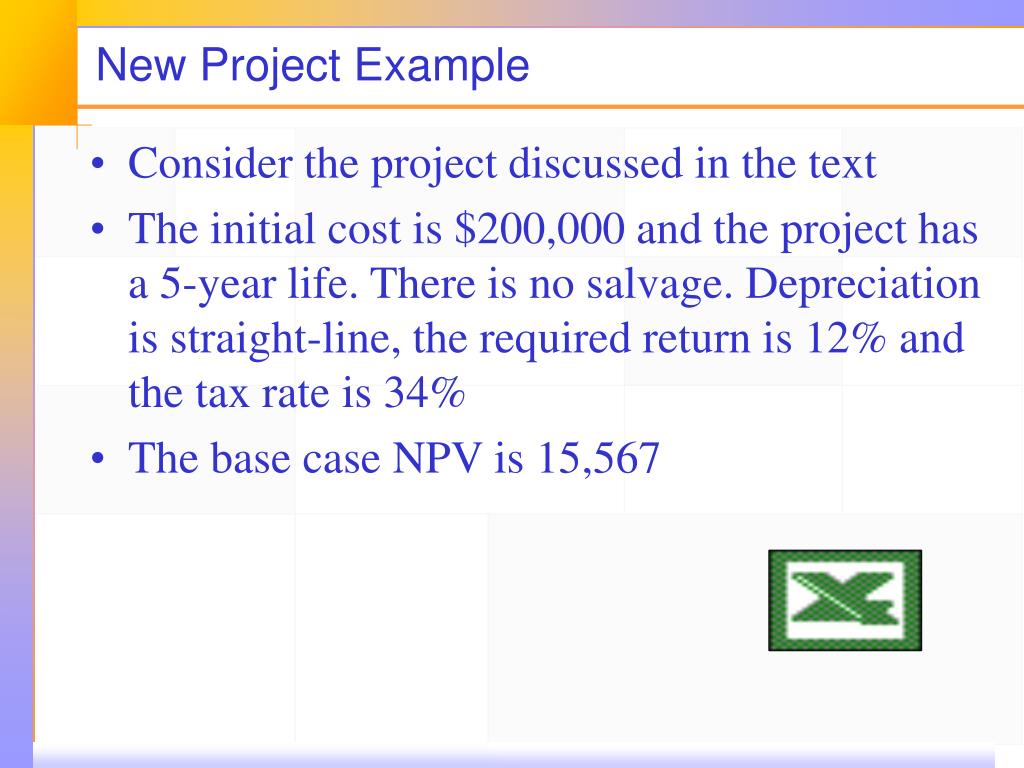 New Project Example

• Consider the project discussed in the text

• The initial cost is \$200,000 and the project has a 5-year life. There is no salvage. Depreciation is straight-line, the required return is 12% and the tax rate is 34%

• The base case NPV is 15,567